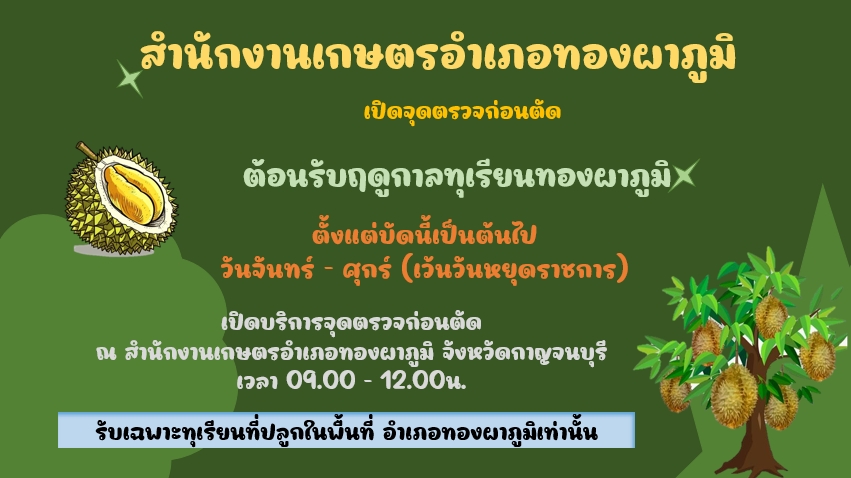 สำนักงานเกษตรอำเภอทองผาภูมิ

เปิดจุดตรวจก่อนตัด

ต้อนรับฤดูกาลทุเรียนทองผาภูมิ

ตั้งแต่บัดนี้เป็นต้นไป
วันจันทร์ - ศุกร์ (เว้นวันหยุดราชการ)

เปิดบริการจุดตรวจก่อนตัด
ณ สำนักงานเกษตรอำเภอทองผาภูมิ จังหวัดกาญจนบุรี
เวลา 09.00 - 12.00น.

รับเฉพาะทุเรียนที่ปลูกในพื้นที่ อำเภอทองผาภูมิเท่านั้น